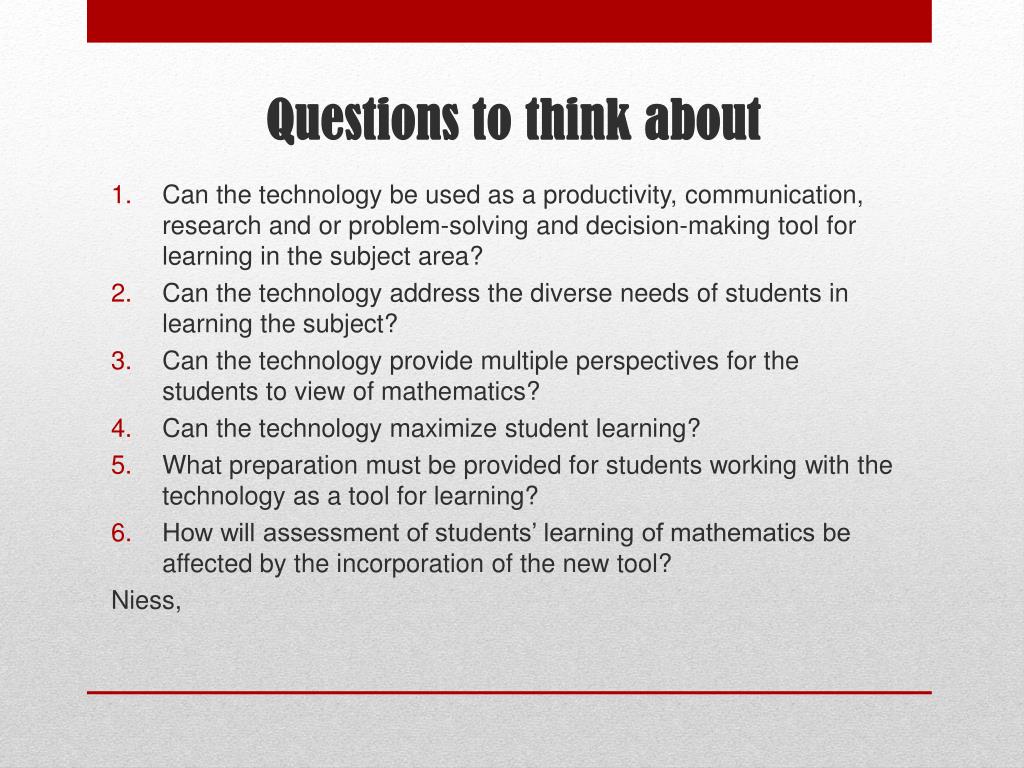 Questions to think about

1. Can the technology be used as a productivity, communication, research and or problem-solving and decision-making tool for learning in the subject area?
2. Can the technology address the diverse needs of students in learning the subject?
3. Can the technology provide multiple perspectives for the students to view of mathematics?
4. Can the technology maximize student learning?
5. What preparation must be provided for students working with the technology as a tool for learning?
6. How will assessment of students’ learning of mathematics be affected by the incorporation of the new tool?

Niess,